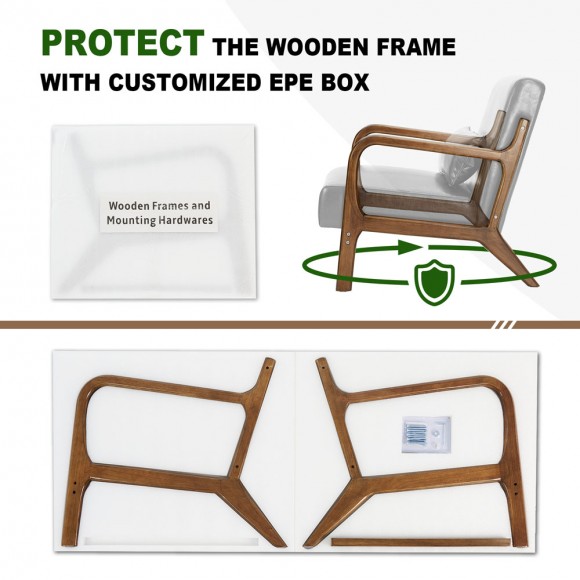 PROTECT THE WOODEN FRAME WITH CUSTOMIZED EPE BOX

Wooden Frames and Mounting Hardwares